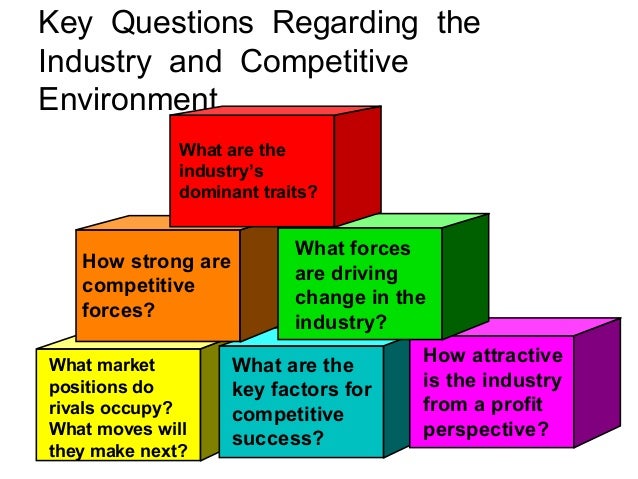 Key Questions Regarding the Industry and Competitive Environment

What are the industry's dominant traits?

How strong are competitive forces?

What forces are driving change in the industry?

What market positions do rivals occupy? What moves will they make next?

What are the key factors for competitive success?

How attractive is the industry from a profit perspective?